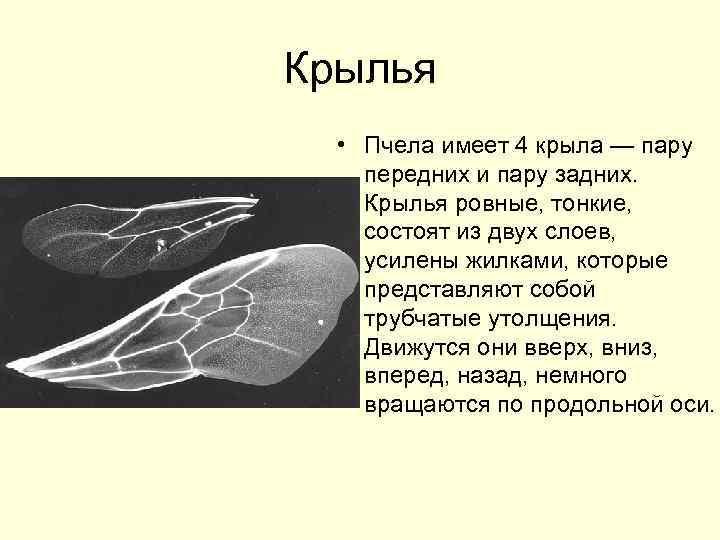 Крылья

• Пчела имеет 4 крыла — пару передних и пару задних. Крылья ровные, тонкие, состоят из двух слоев, усилены жилками, которые представляют собой трубчатые утолщения. Движутся они вверх, вниз, вперед, назад, немного вращаются по продольной оси.